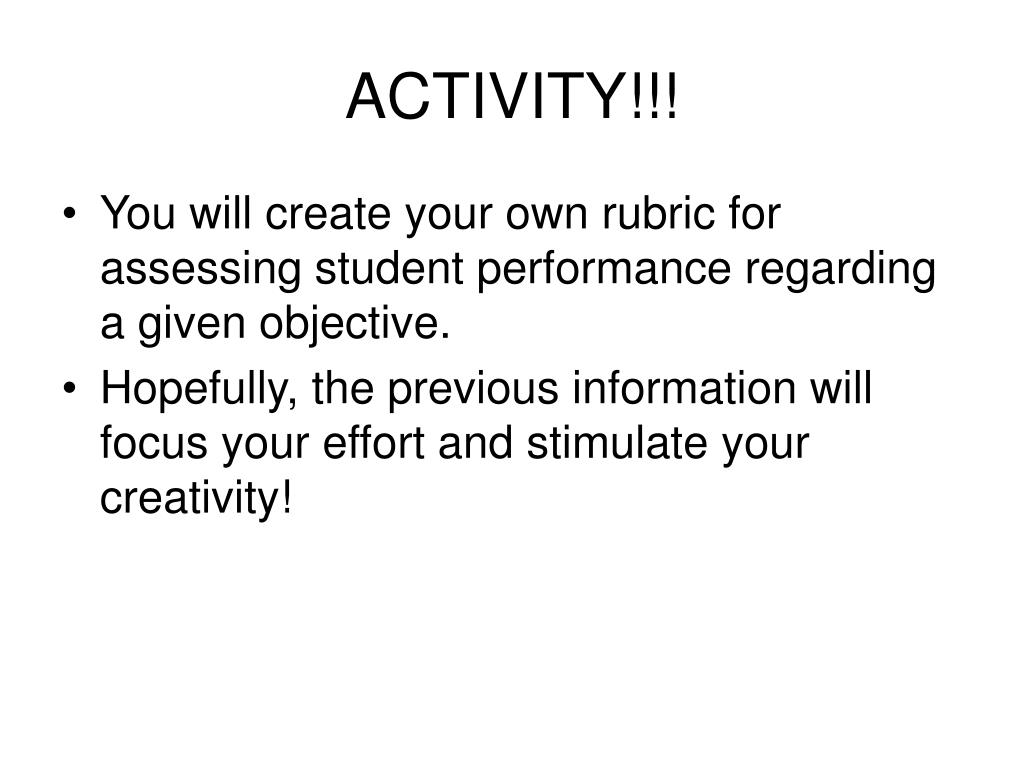 ACTIVITY!!!

• You will create your own rubric for assessing student performance regarding a given objective.
• Hopefully, the previous information will focus your effort and stimulate your creativity!